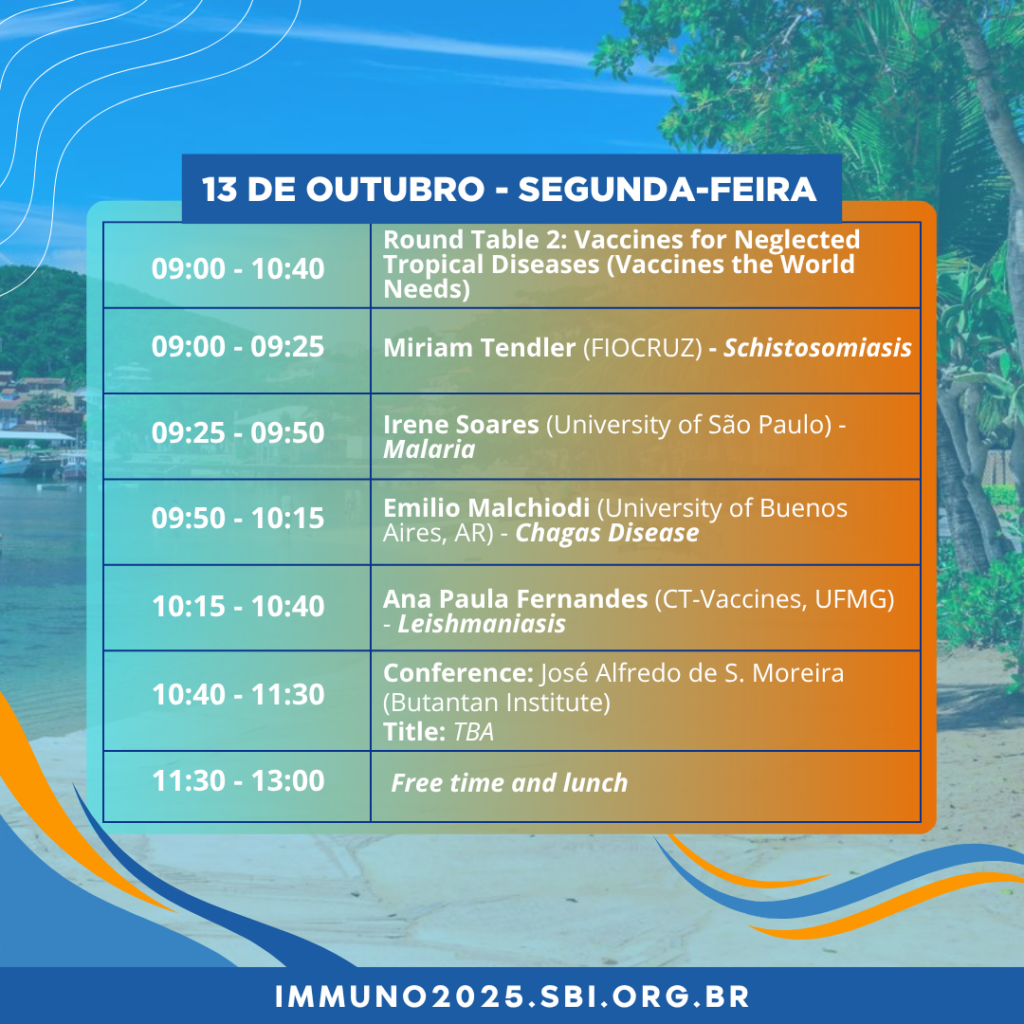 13 DE OUTUBRO - SEGUNDA-FEIRA

| | |
|---|---|
| 09:00 - 10:40 | Round Table 2: Vaccines for Neglected Tropical Diseases (Vaccines the World Needs) |
| 09:00 - 09:25 | Miriam Tendler (FIOCRUZ) - Schistosomiasis |
| 09:25 - 09:50 | Irene Soares (University of São Paulo) - Malaria |
| 09:50 - 10:15 | Emilio Malchiodi (University of Buenos Aires, AR) - Chagas Disease |
| 10:15 - 10:40 | Ana Paula Fernandes (CT-Vaccines, UFMG) - Leishmaniasis |
| 10:40 - 11:30 | Conference: José Alfredo de S. Moreira (Butantan Institute) Title: TBA |
| 11:30 - 13:00 | Free time and lunch |

IMMUNO2025.SBI.ORG.BR